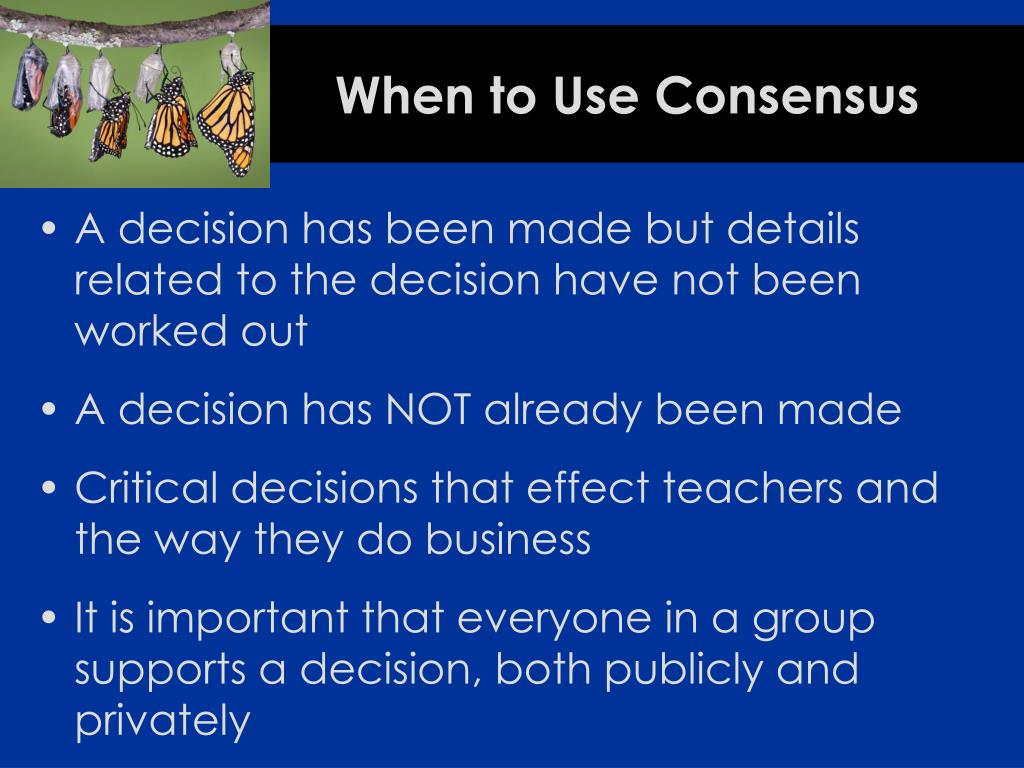 When to Use Consensus

• A decision has been made but details related to the decision have not been worked out

• A decision has NOT already been made

• Critical decisions that effect teachers and the way they do business

• It is important that everyone in a group supports a decision, both publicly and privately